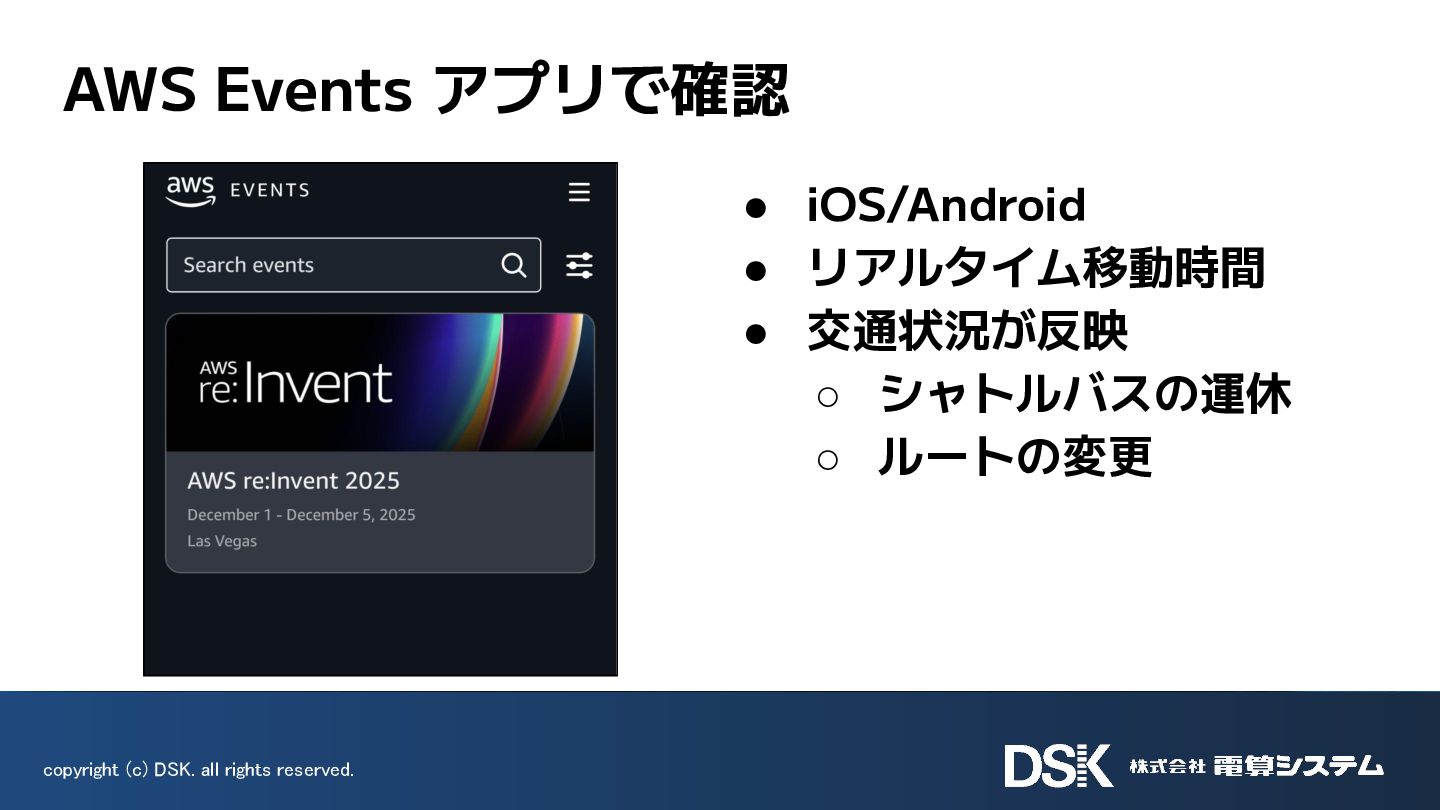 AWS Events アプリで確認

aws EVENTS

Search events

AWS re:Invent

AWS re:Invent 2025

December 1 - December 5, 2025

Las Vegas

● iOS/Android
● リアルタイム移動時間
● 交通状況が反映
○ シャトルバスの運休
○ ルートの変更

copyright (c) DSK. all rights reserved.

DSK 株式会社 電算システム